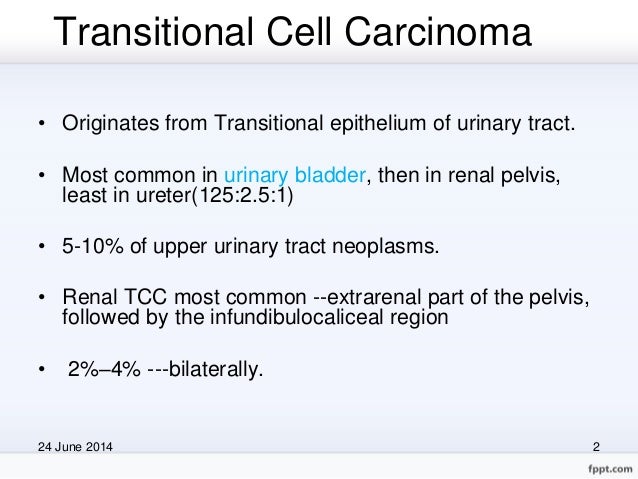 Transitional Cell Carcinoma

• Originates from Transitional epithelium of urinary tract.

• Most common in urinary bladder, then in renal pelvis, least in ureter(125:2.5:1)

• 5-10% of upper urinary tract neoplasms.

• Renal TCC most common --extrarenal part of the pelvis, followed by the infundibulocaliceal region

• 2%–4% ---bilaterally.

24 June 2014

2

fppt.com